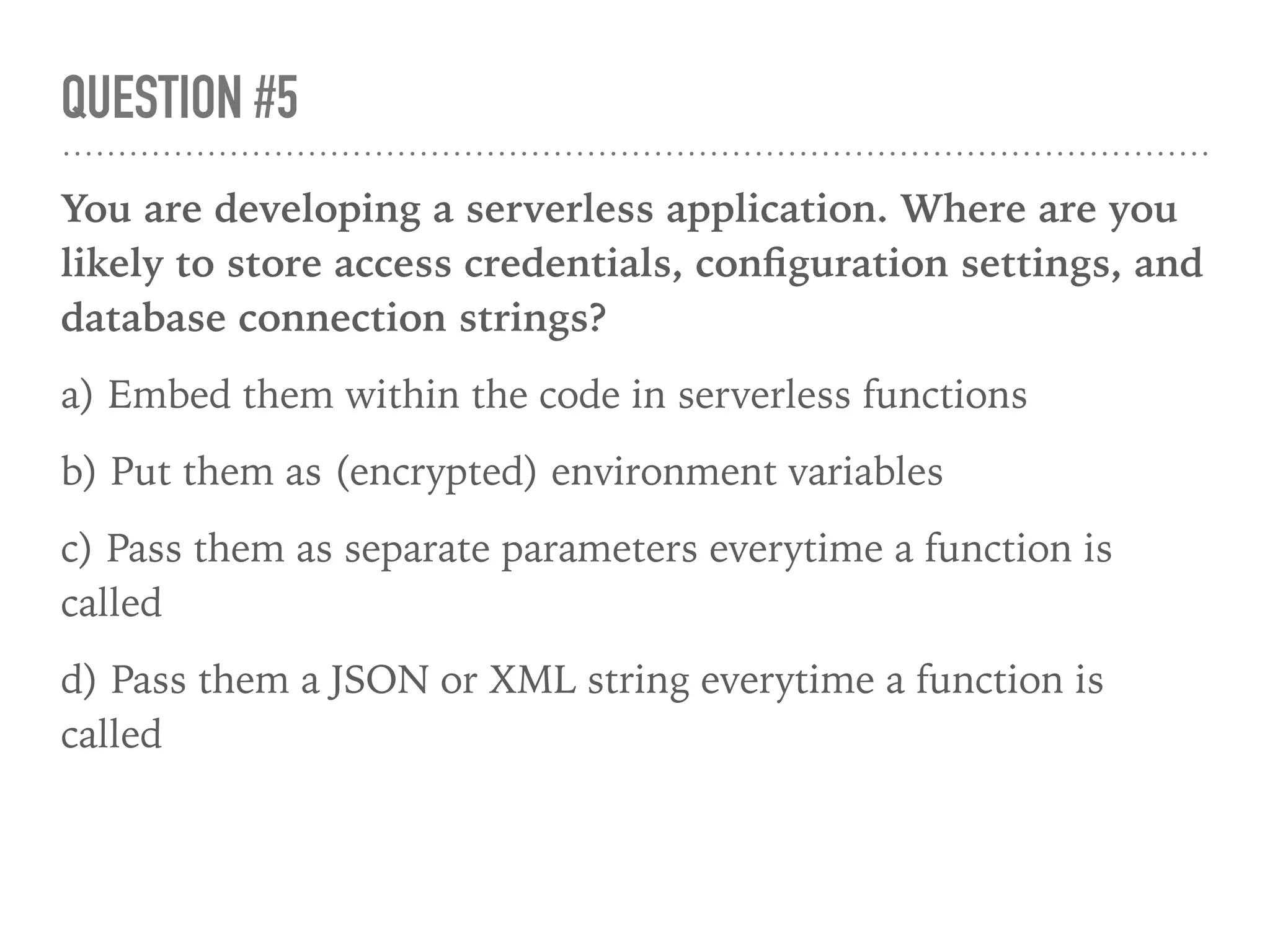 QUESTION #5

You are developing a serverless application. Where are you likely to store access credentials, configuration settings, and database connection strings?

a) Embed them within the code in serverless functions

b) Put them as (encrypted) environment variables

c) Pass them as separate parameters everytime a function is called

d) Pass them a JSON or XML string everytime a function is called